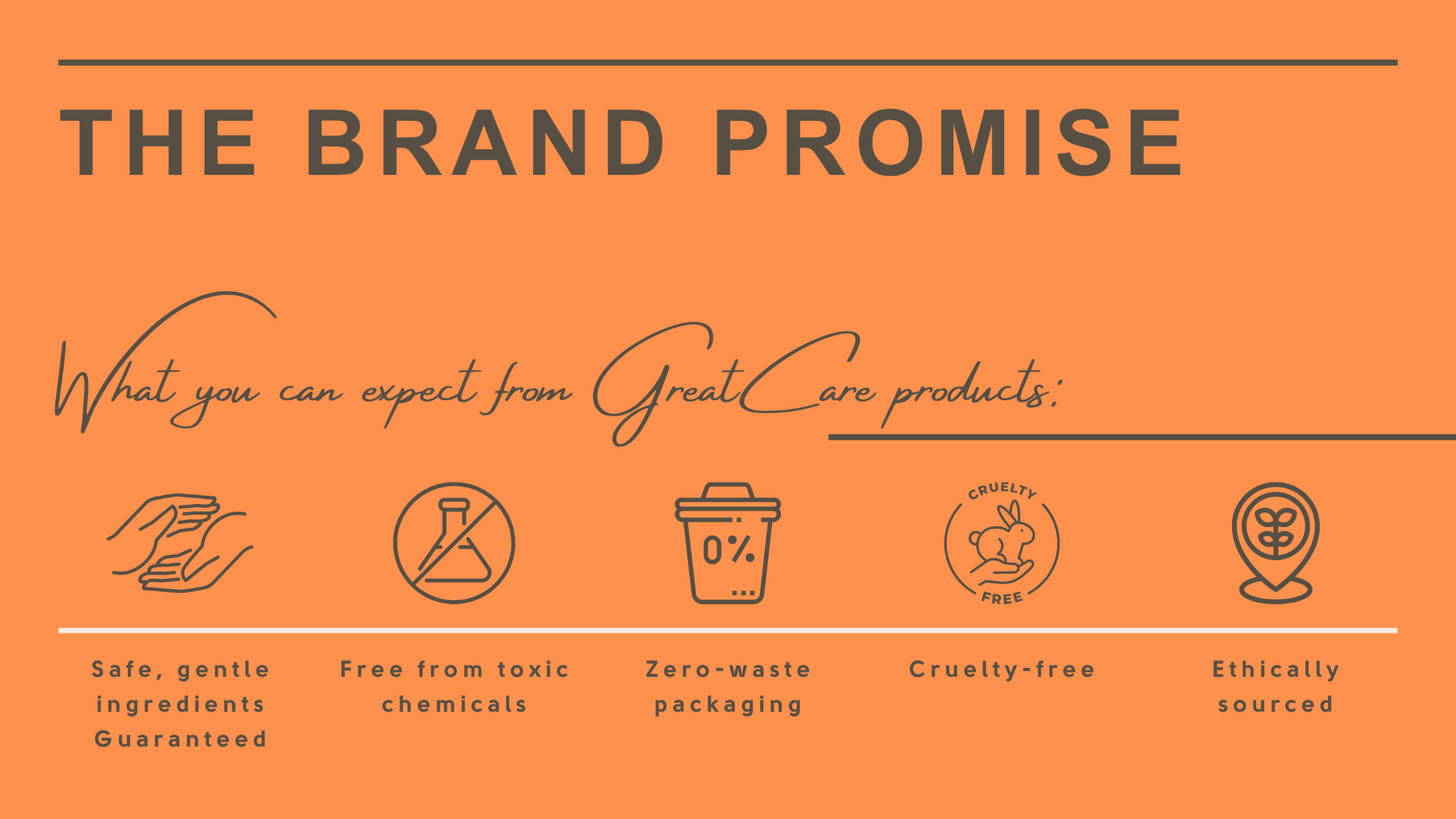 THE BRAND PROMISE

What you can expect from GreatCare products:

0%

CRUELTY FREE

Safe, gentle ingredients Guaranteed

Free from toxic chemicals

Zero-waste packaging

Cruelty-free

Ethically sourced